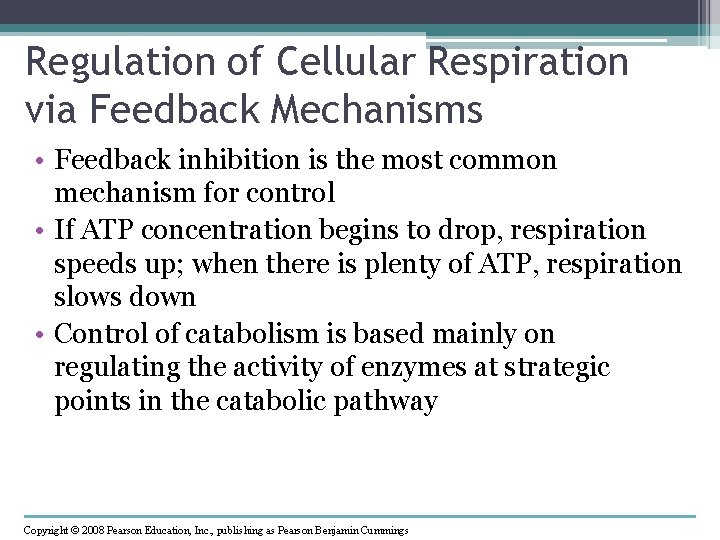 Regulation of Cellular Respiration via Feedback Mechanisms

• Feedback inhibition is the most common mechanism for control
• If ATP concentration begins to drop, respiration speeds up; when there is plenty of ATP, respiration slows down
• Control of catabolism is based mainly on regulating the activity of enzymes at strategic points in the catabolic pathway

Copyright © 2008 Pearson Education, Inc., publishing as Pearson Benjamin Cummings